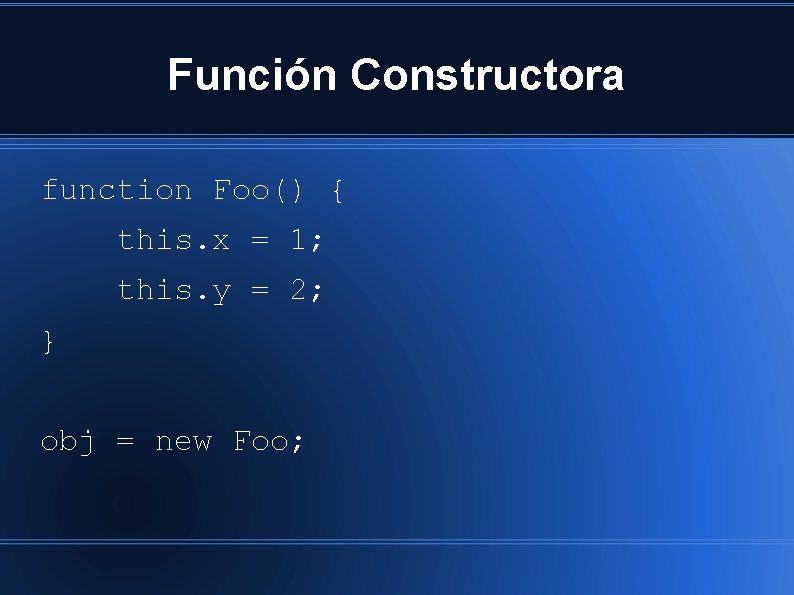 Función Constructora

function Foo() {
    this.x = 1;
    this.y = 2;
}

obj = new Foo;